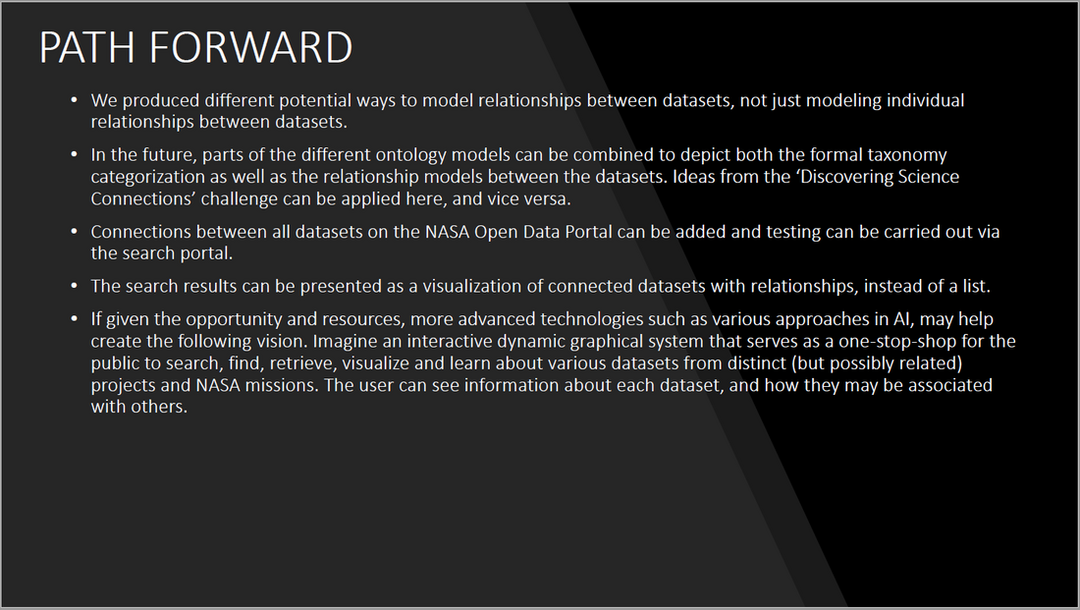 PATH FORWARD

• We produced different potential ways to model relationships between datasets, not just modeling individual relationships between datasets.

• In the future, parts of the different ontology models can be combined to depict both the formal taxonomy categorization as well as the relationship models between the datasets. Ideas from the 'Discovering Science Connections' challenge can be applied here, and vice versa.

• Connections between all datasets on the NASA Open Data Portal can be added and testing can be carried out via the search portal.

• The search results can be presented as a visualization of connected datasets with relationships, instead of a list.

• If given the opportunity and resources, more advanced technologies such as various approaches in AI, may help create the following vision. Imagine an interactive dynamic graphical system that serves as a one-stop-shop for the public to search, find, retrieve, visualize and learn about various datasets from distinct (but possibly related) projects and NASA missions. The user can see information about each dataset, and how they may be associated with others.